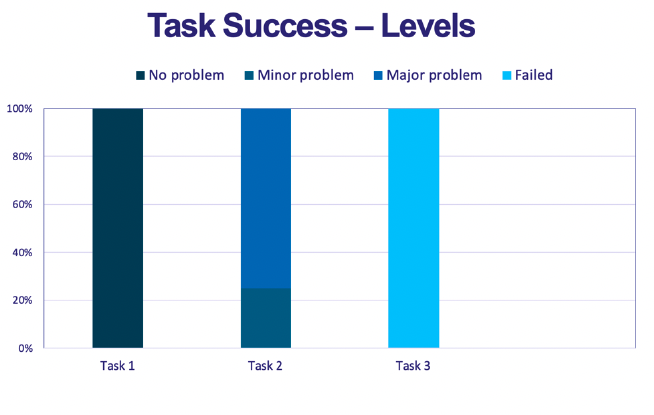 Task Success – Levels

No problem
Minor problem
Major problem
Failed

100%
80%
60%
40%
20%
0%

Task 1
Task 2
Task 3